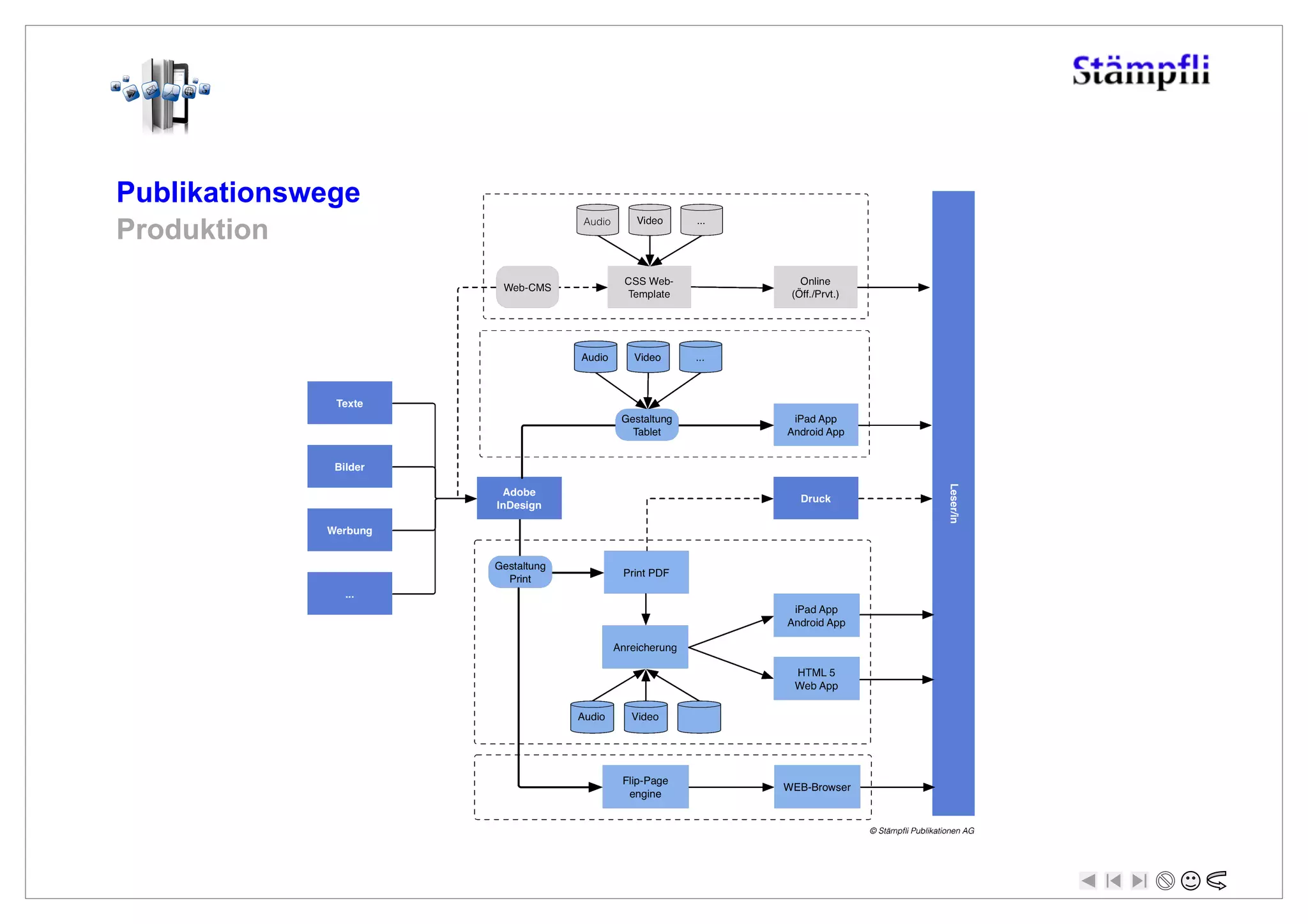 Stämpfli

Publikationswege
Produktion

Audio
Video
...
Web-CMS
CSS Web-Template
Online (Öff./Prvt.)

Audio
Video
...
Gestaltung Tablet
iPad App Android App

Texte
Bilder
Werbung
...

Adobe InDesign
Druck

Gestaltung Print
Print PDF
Anreicherung
iPad App Android App
HTML 5 Web App
Audio
Video

Flip-Page engine
WEB-Browser

Leser/in

© Stämpfli Publikationen AG